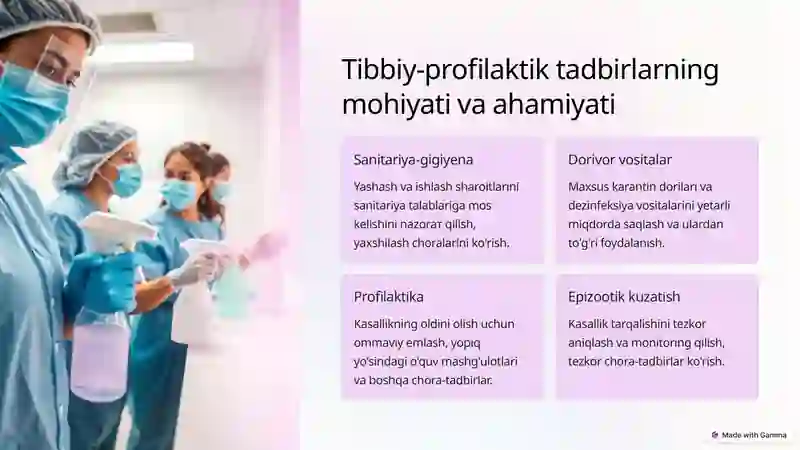 Tibbiy-profilaktik tadbirlarning mohiyati va ahamiyati

Sanitariya-gigiyena

Yashash va ishlash sharoitlarini sanitariya talablariga mos kelishini nazorat qilish, yaxshilash choralarini ko'rish.

Dorivor vositalar

Maxsus karantin dorilari va dezinfeksiya vositalarini yetarli miqdorda saqlash va ulardan to'g'ri foydalanish.

Profilaktika

Kasallikning oldini olish uchun ommaviy emlash, yopiq yo'sindagi o'quv mashg'ulotlari va boshqa chora-tadbirlar.

Epizootik kuzatish

Kasallik tarqalishini tezkor aniqlash va monitoring qilish, tezkor chora-tadbirlar ko'rish.

Made with Gamma